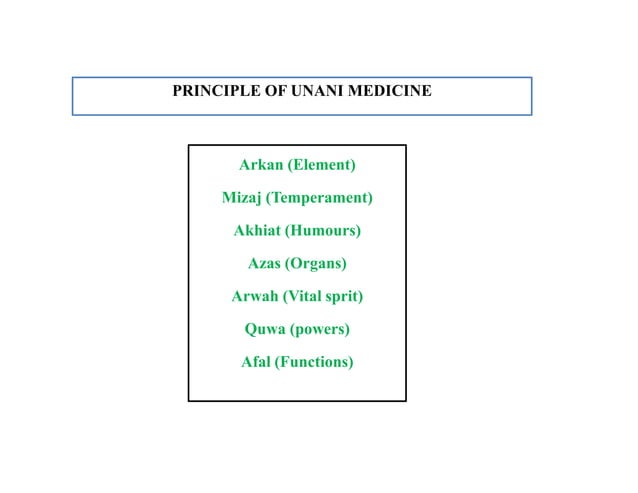 PRINCIPLE OF UNANI MEDICINE

Arkan (Element)

Mizaj (Temperament)

Akhiat (Humours)

Azas (Organs)

Arwah (Vital sprit)

Quwa (powers)

Afal (Functions)